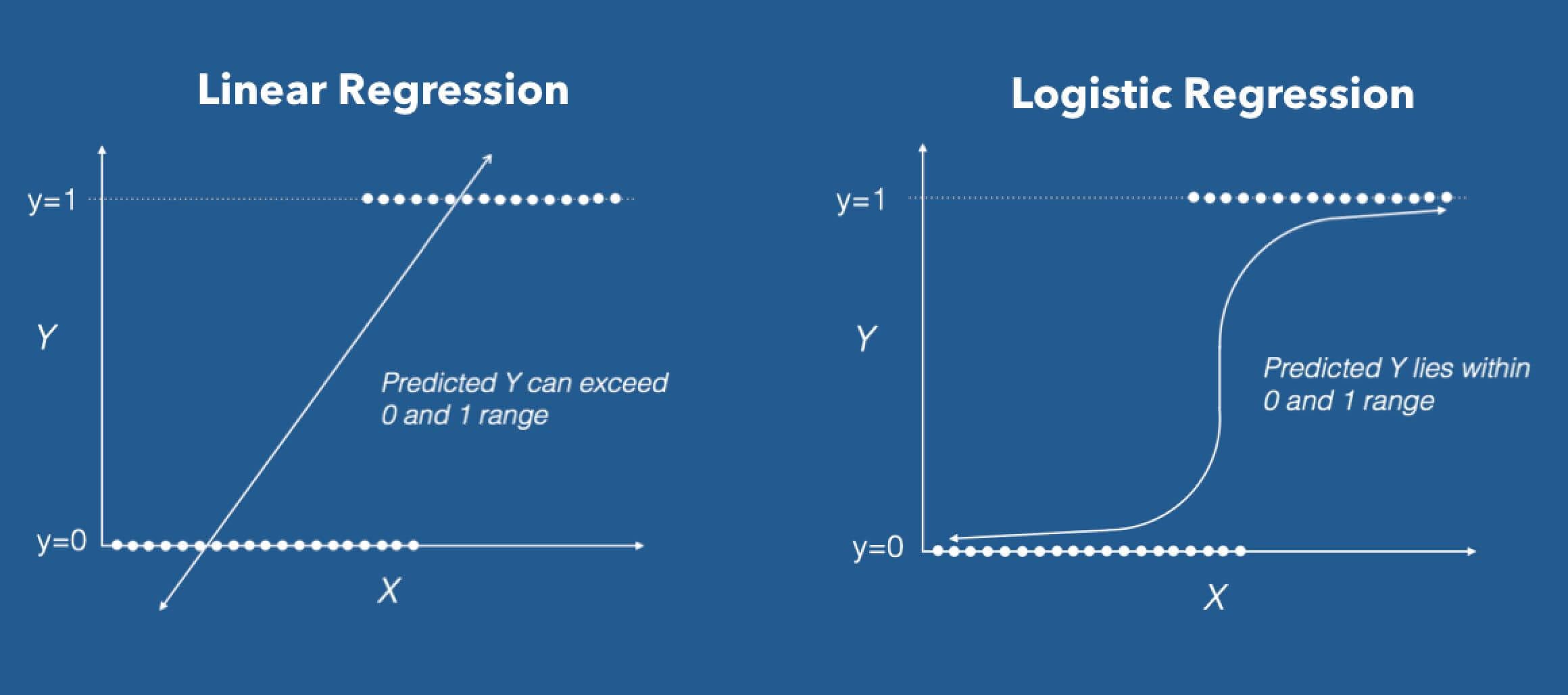 Linear Regression

y=1

Y

Predicted Y can exceed 0 and 1 range

y=0

X

Logistic Regression

y=1

Y

Predicted Y lies within 0 and 1 range

y=0

X